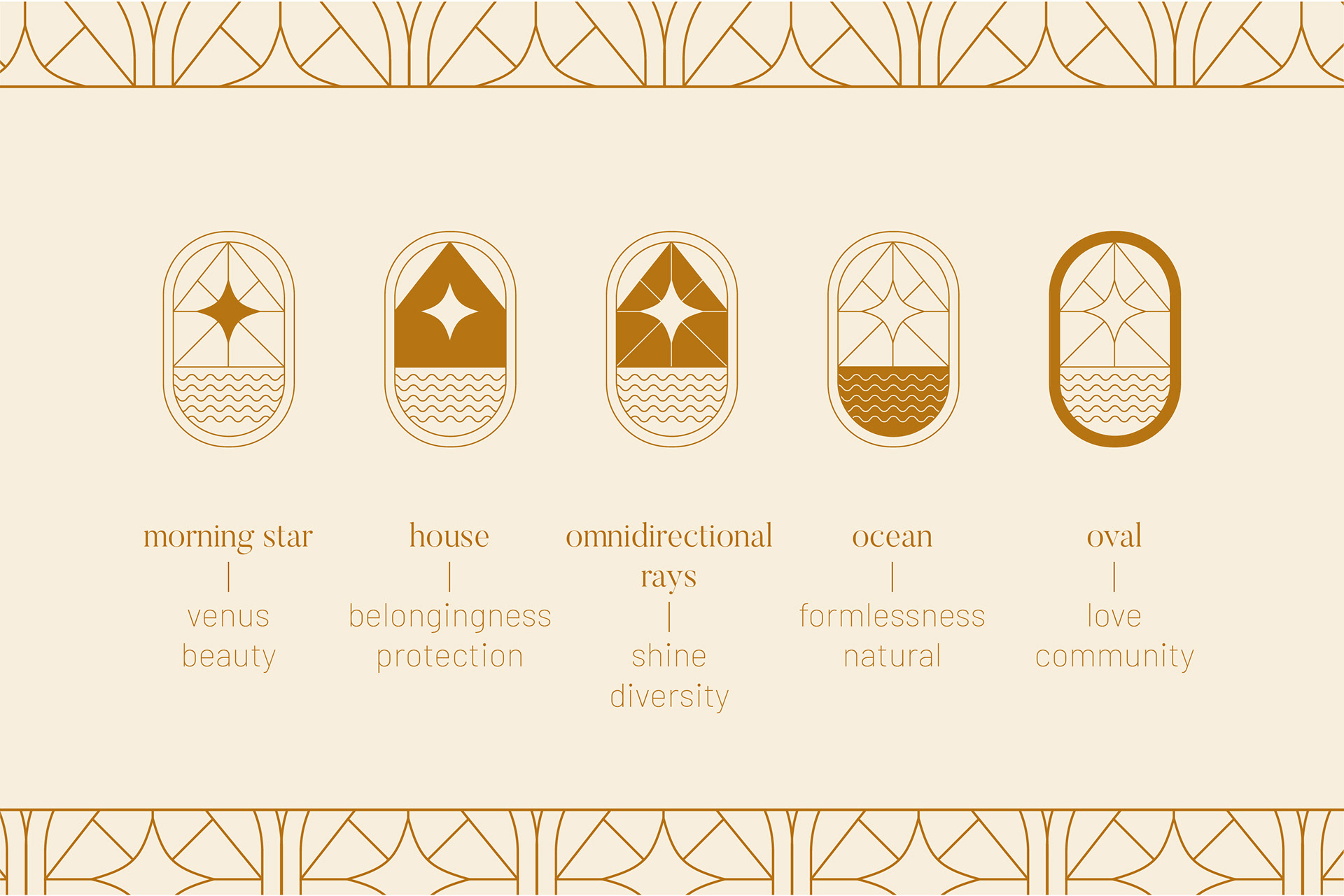 morning star
|
venus
beauty

house
|
belongingness
protection

omnidirectional rays
|
shine
diversity

ocean
|
formlessness
natural

oval
|
love
community